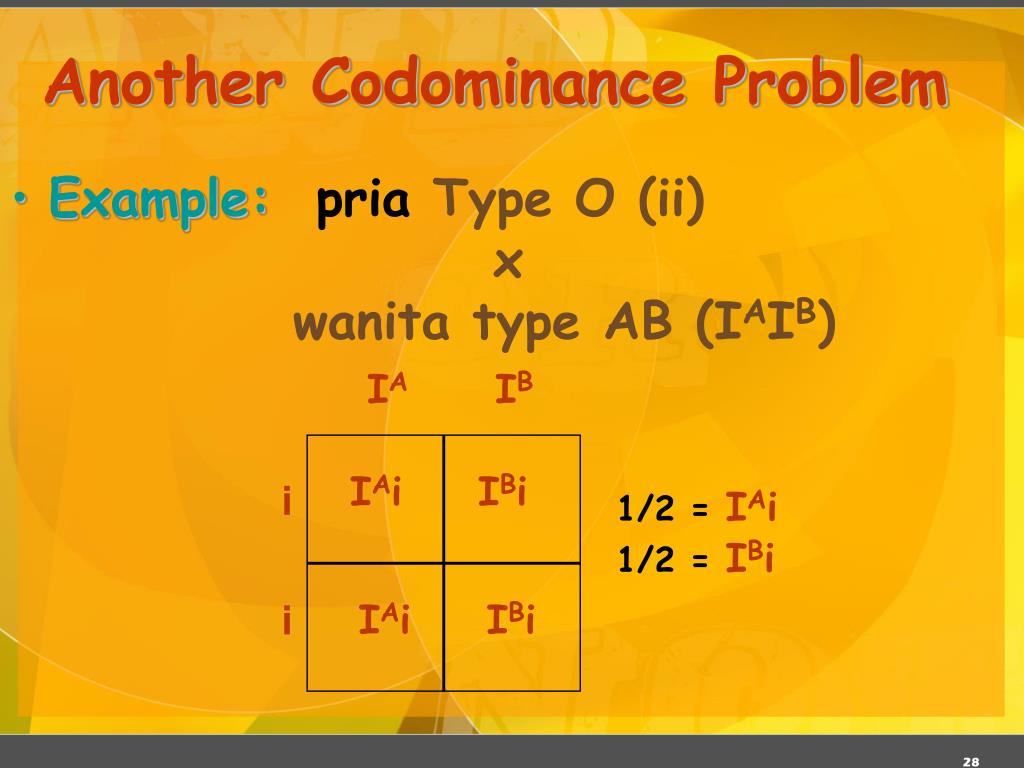 Another Codominance Problem

• Example: pria Type O (ii)
x
wanita type AB ($I^AI^B$)

|   | $I^A$ | $I^B$ |
|---|---|---|
| i | $I^Ai$ | $I^Bi$ |
| i | $I^Ai$ | $I^Bi$ |

1/2 = $I^Ai$
1/2 = $I^Bi$

28